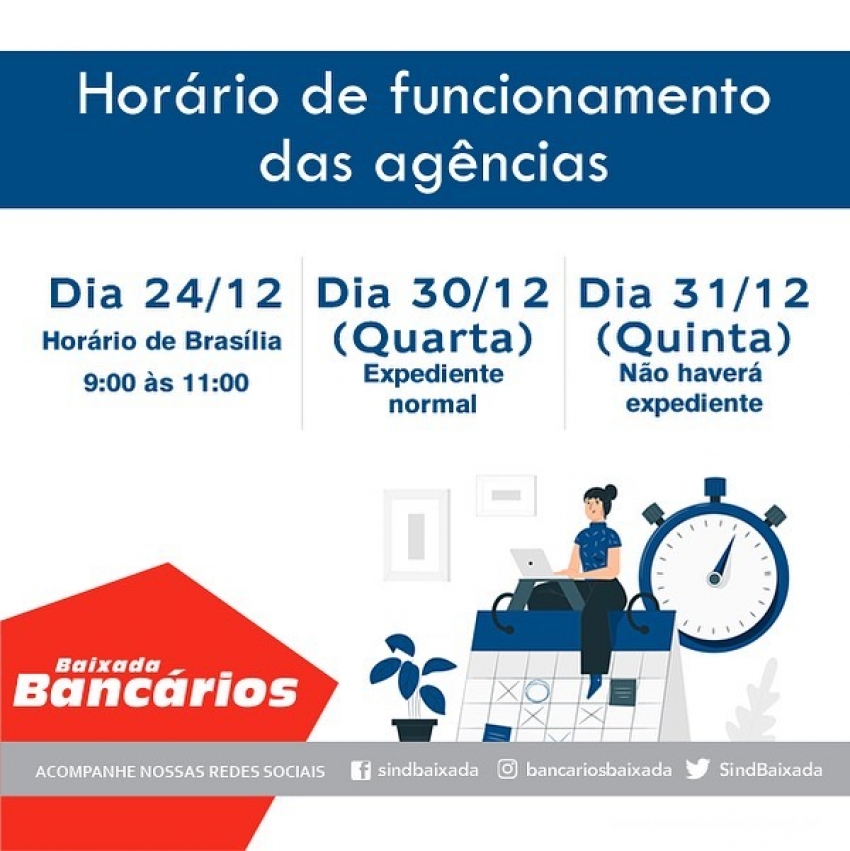 Horário de funcionamento das agências

Dia 24/12
Horário de Brasília
9:00 às 11:00

Dia 30/12
(Quarta)
Expediente normal

Dia 31/12
(Quinta)
Não haverá expediente

Baixada
Bancários

ACOMPANHE NOSSAS REDES SOCIAIS sindbaixada bancariosbaixada SindBaixada